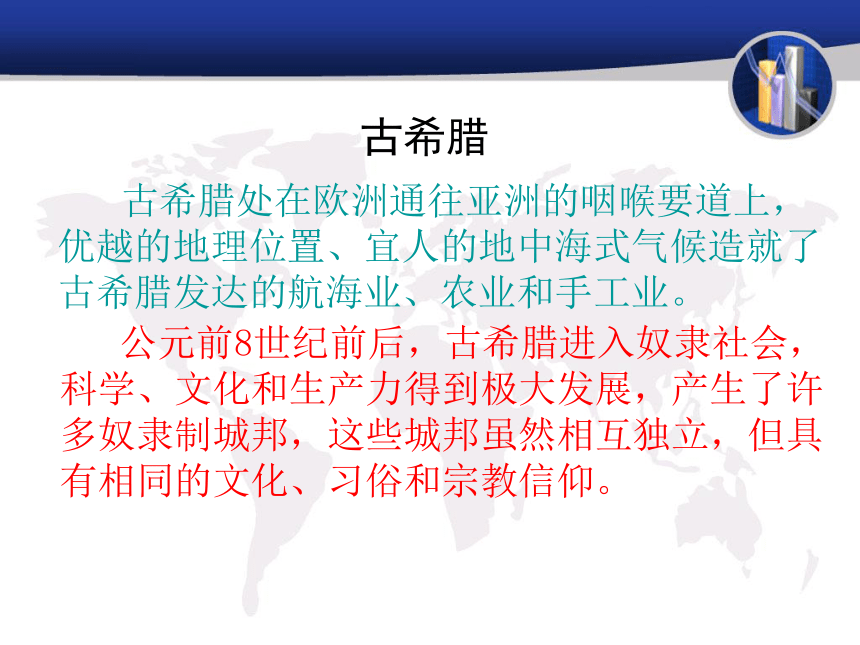 古希腊

古希腊处在欧洲通往亚洲的咽喉要道上，优越的地理位置、宜人的地中海式气候造就了古希腊发达的航海业、农业和手工业。

公元前8世纪前后，古希腊进入奴隶社会，科学、文化和生产力得到极大发展，产生了许多奴隶制城邦，这些城邦虽然相互独立，但具有相同的文化、习俗和宗教信仰。